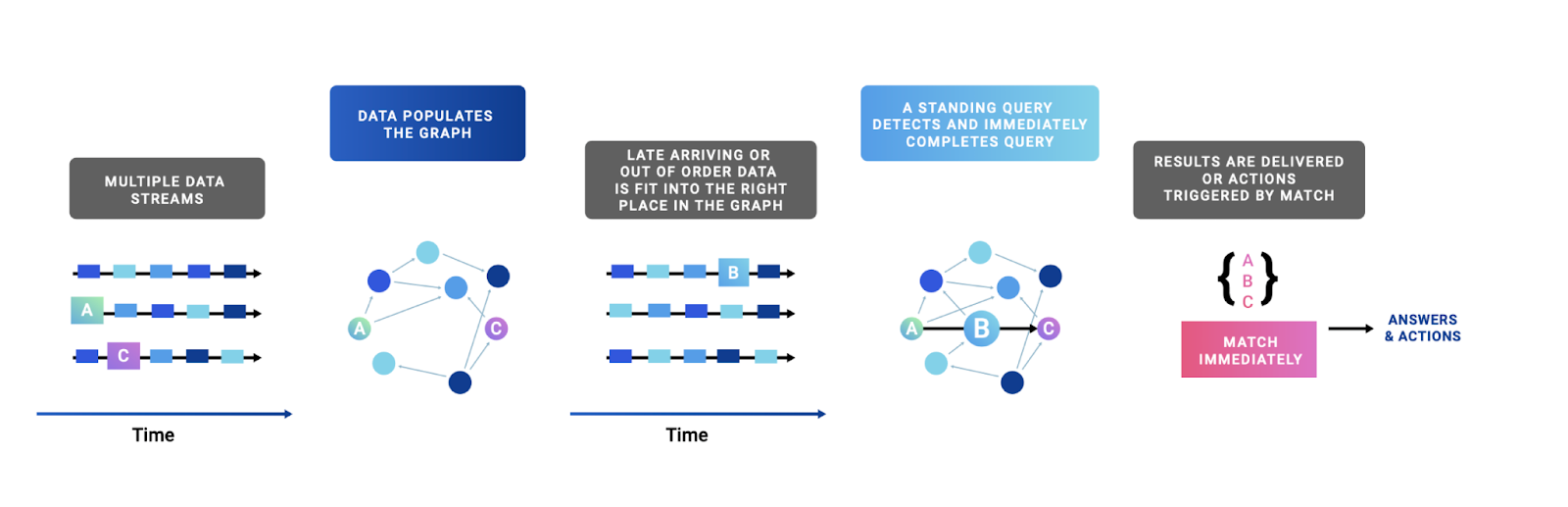 MULTIPLE DATA STREAMS

A

C

Time

DATA POPULATES THE GRAPH

A

C

LATE ARRIVING OR OUT OF ORDER DATA IS FIT INTO THE RIGHT PLACE IN THE GRAPH

B

Time

A STANDING QUERY DETECTS AND IMMEDIATELY COMPLETES QUERY

A

B

C

RESULTS ARE DELIVERED OR ACTIONS TRIGGERED BY MATCH

{ A B C }

MATCH IMMEDIATELY

ANSWERS & ACTIONS